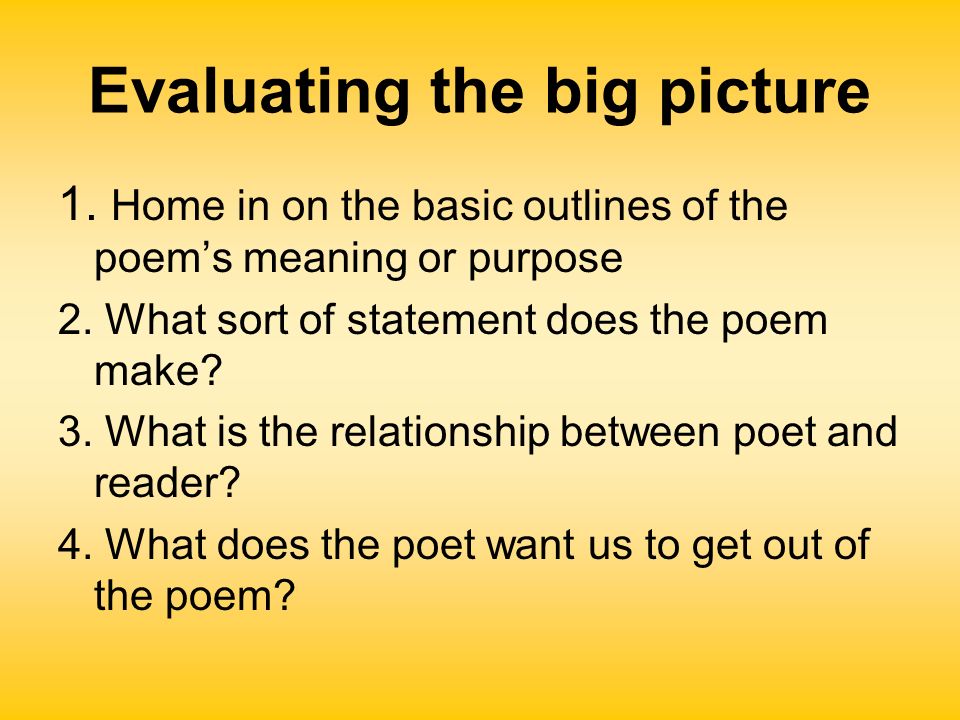 Evaluating the big picture

1. Home in on the basic outlines of the poem’s meaning or purpose

2. What sort of statement does the poem make?

3. What is the relationship between poet and reader?

4. What does the poet want us to get out of the poem?